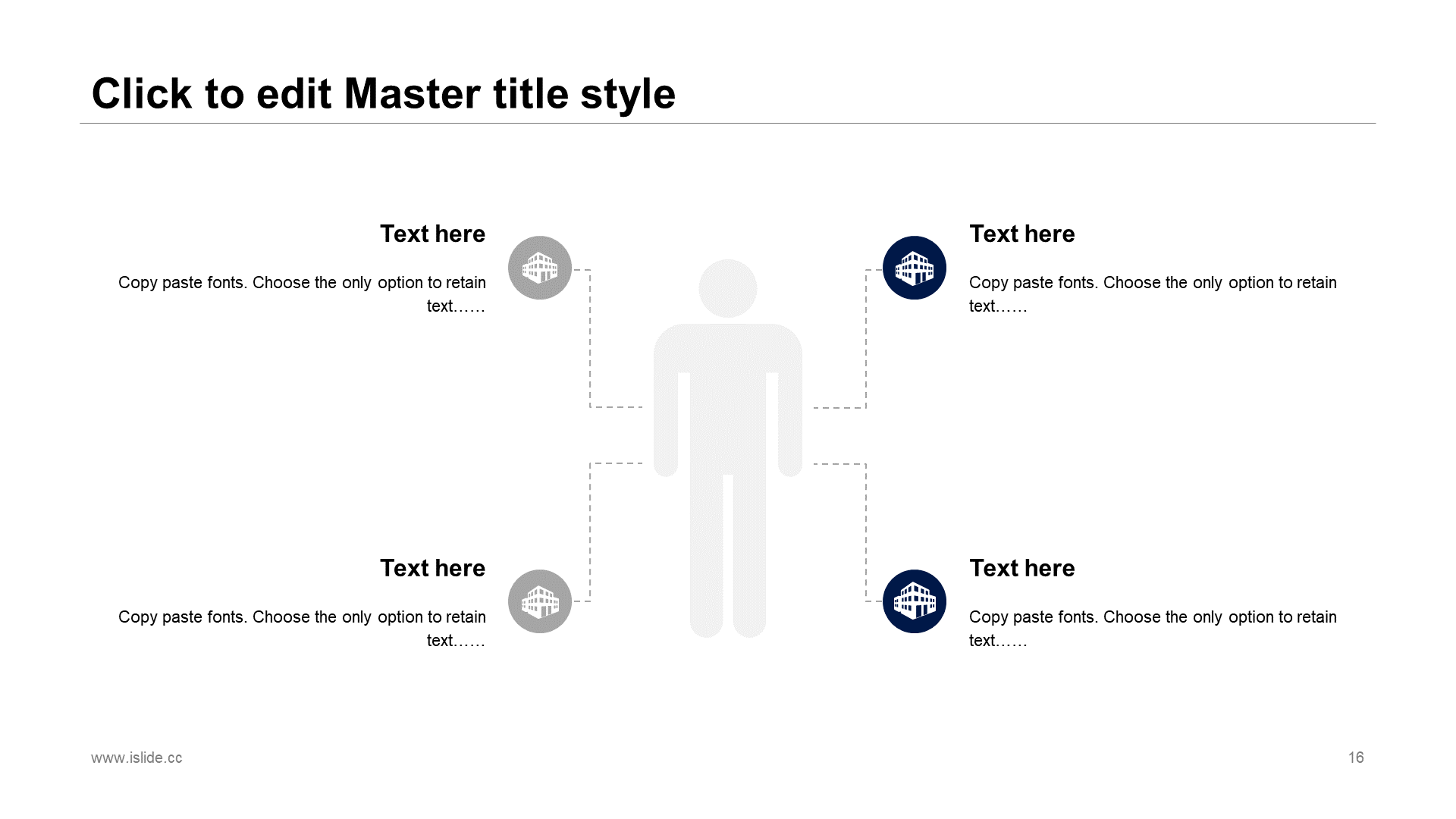 Click to edit Master title style

Text here

Copy paste fonts. Choose the only option to retain text……

Text here

Copy paste fonts. Choose the only option to retain text……

Text here

Copy paste fonts. Choose the only option to retain text……

Text here

Copy paste fonts. Choose the only option to retain text……

www.islide.cc

16